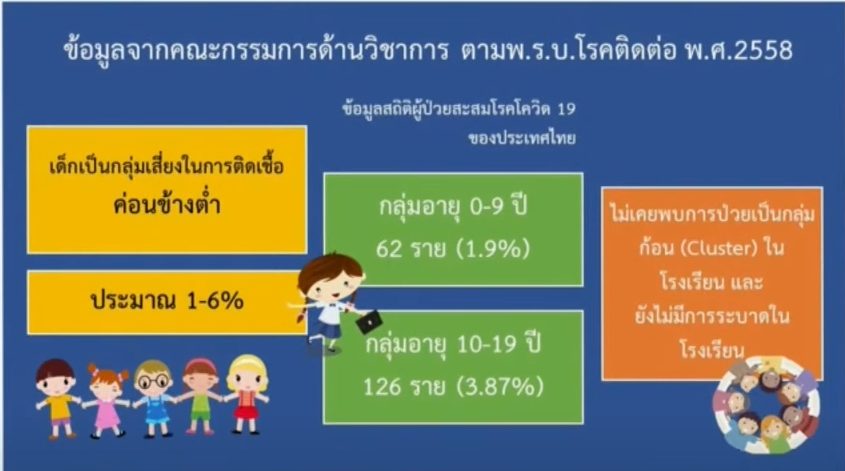 ข้อมูลจากคณะกรรมการด้านวิชาการ ตามพ.ร.บ.โรคติดต่อ พ.ศ.2558

ข้อมูลสถิติผู้ป่วยสะสมโรคโควิด 19 ของประเทศไทย

เด็กเป็นกลุ่มเสี่ยงในการติดเชื้อ ค่อนข้างต่ำ

ประมาณ 1-6%

กลุ่มอายุ 0-9 ปี
62 ราย (1.9%)

กลุ่มอายุ 10-19 ปี
126 ราย (3.87%)

ไม่เคยพบการป่วยเป็นกลุ่มก้อน (Cluster) ในโรงเรียน และยังไม่มีการระบาดในโรงเรียน